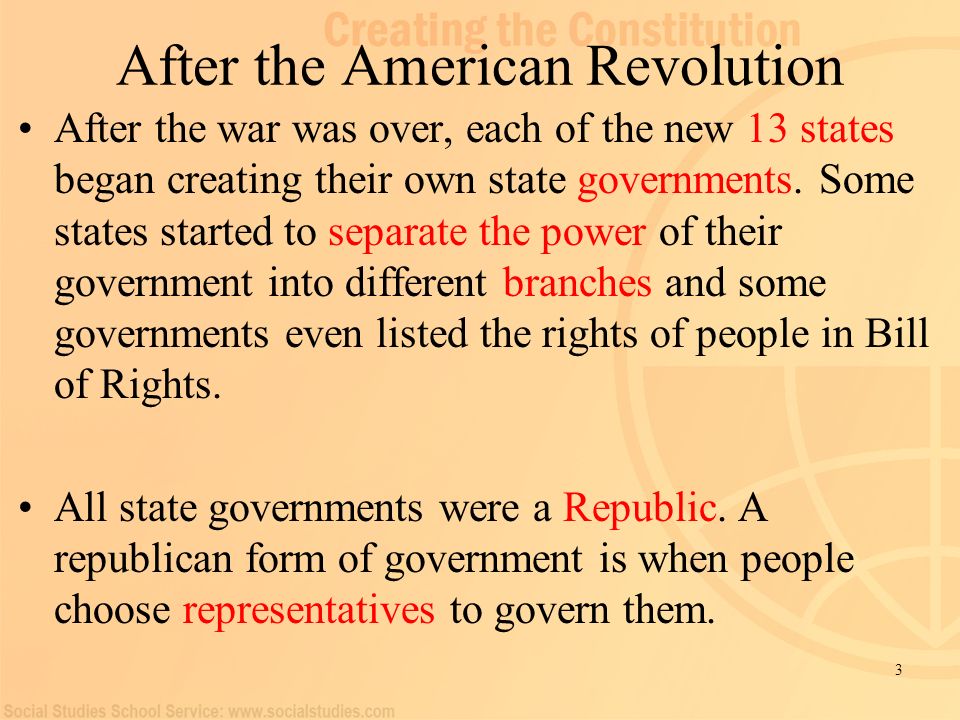 Creating the Constitution

After the American Revolution

• After the war was over, each of the new 13 states began creating their own state governments. Some states started to separate the power of their government into different branches and some governments even listed the rights of people in Bill of Rights.

• All state governments were a Republic. A republican form of government is when people choose representatives to govern them.

3

Social Studies School Service: www.socialstudies.com